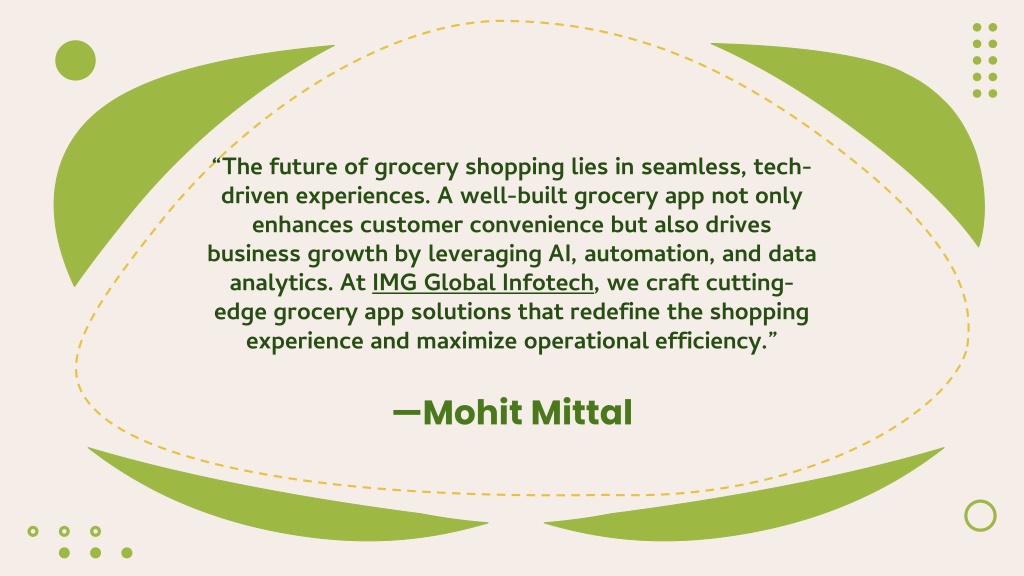 “The future of grocery shopping lies in seamless, tech-driven experiences. A well-built grocery app not only enhances customer convenience but also drives business growth by leveraging AI, automation, and data analytics. At IMG Global Infotech, we craft cutting-edge grocery app solutions that redefine the shopping experience and maximize operational efficiency.”

—Mohit Mittal